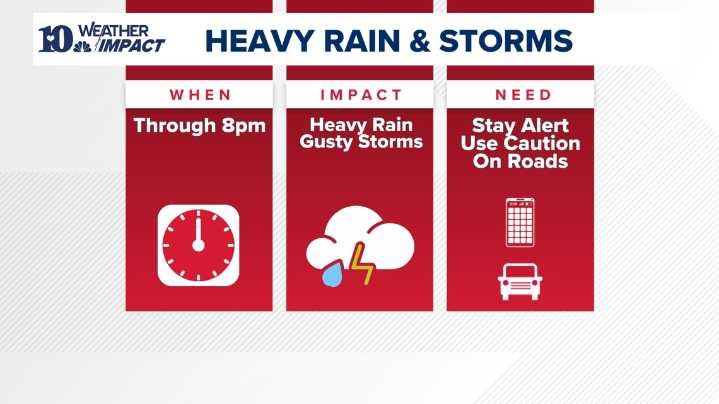 10 WEATHER IMPACT

HEAVY RAIN & STORMS

WHEN

Through 8pm

IMPACT

Heavy Rain
Gusty Storms

NEED

Stay Alert
Use Caution
On Roads